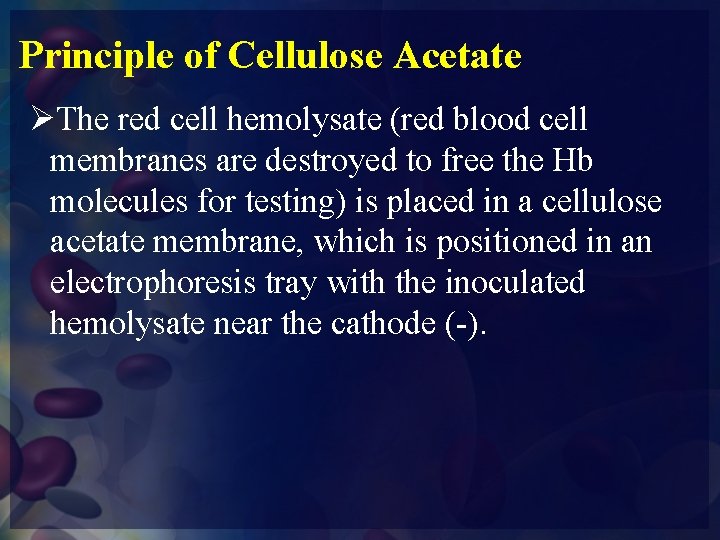 Principle of Cellulose Acetate

➢The red cell hemolysate (red blood cell membranes are destroyed to free the Hb molecules for testing) is placed in a cellulose acetate membrane, which is positioned in an electrophoresis tray with the inoculated hemolysate near the cathode (-).